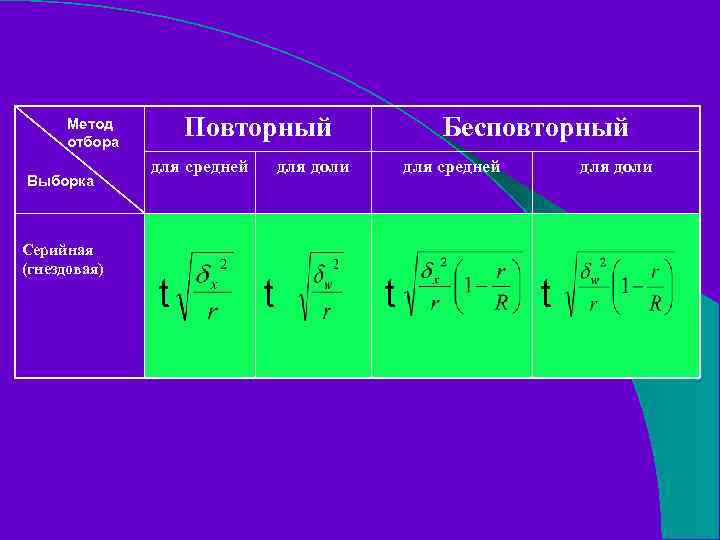 | Метод отбора / Выборка | Повторный | | Бесповторный | |
|---|---|---|---|---|
| | для средней | для доли | для средней | для доли |
| Серийная (гнездовая) | $t\sqrt{\frac{\delta_x^2}{r}}$ | $t\sqrt{\frac{\delta_w^2}{r}}$ | $t\sqrt{\frac{\delta_x^2}{r}\left(1-\frac{r}{R}\right)}$ | $t\sqrt{\frac{\delta_w^2}{r}\left(1-\frac{r}{R}\right)}$ |